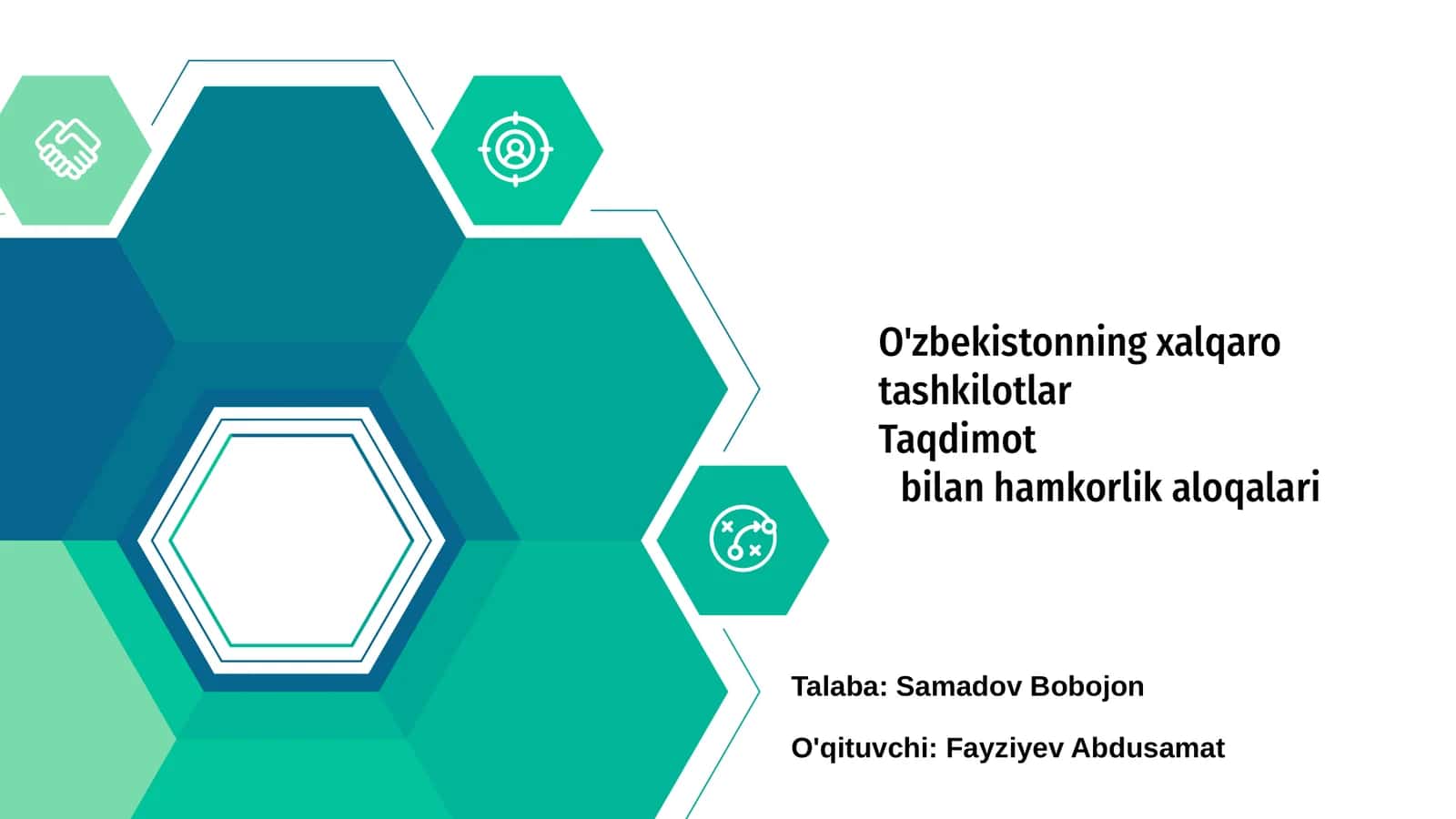 O'zbekistonning xalqaro tashkilotlar
Taqdimot
bilan hamkorlik aloqalari

Talaba: Samadov Bobojon

O'qituvchi: Fayziyev Abdusamat